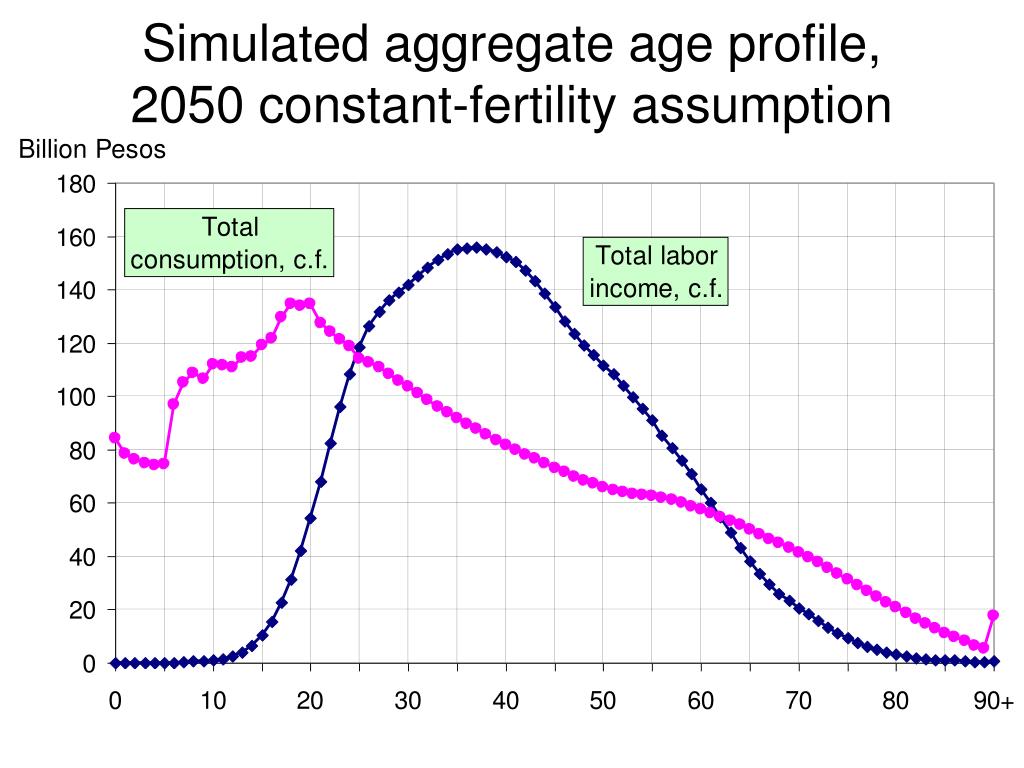 Simulated aggregate age profile, 2050 constant-fertility assumption

Billion Pesos

180
160
140
120
100
80
60
40
20
0

Total consumption, c.f.

Total labor income, c.f.

0 10 20 30 40 50 60 70 80 90+